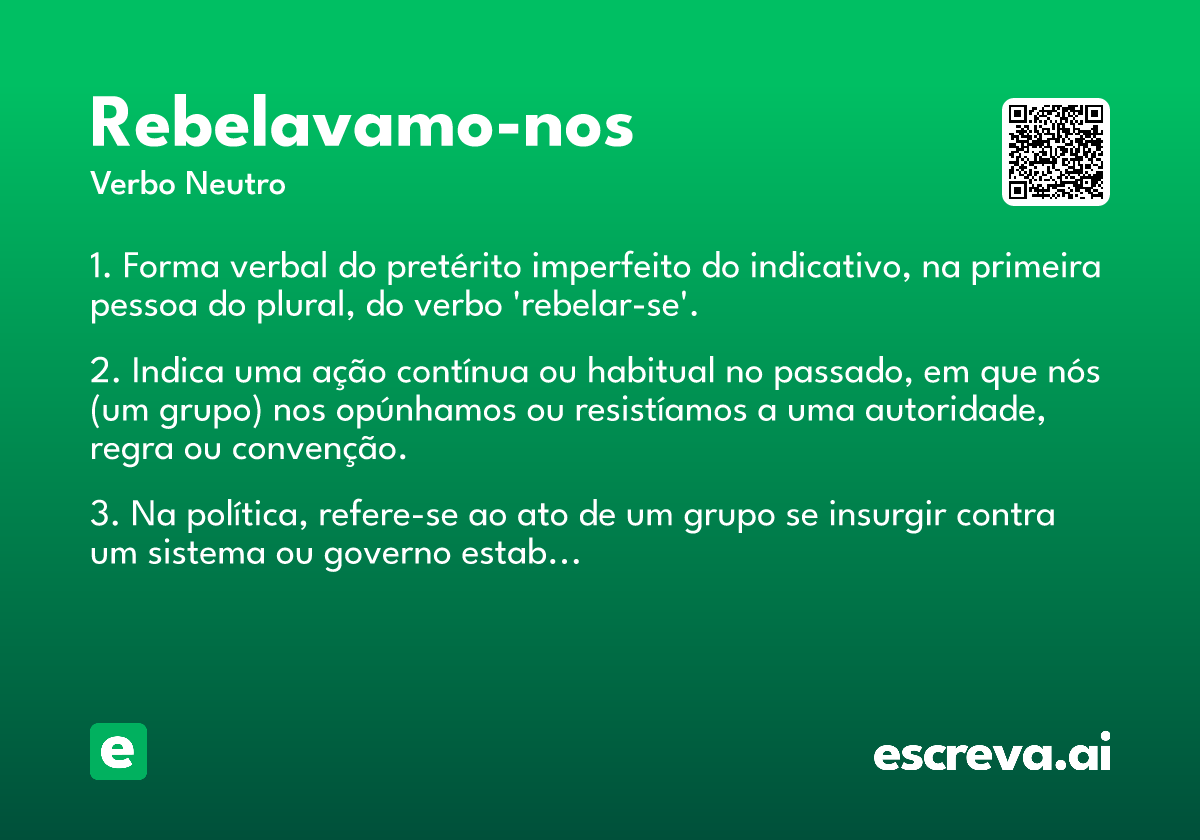 Rebelavamo-nos
Verbo Neutro

1. Forma verbal do pretérito imperfeito do indicativo, na primeira pessoa do plural, do verbo 'rebelar-se'.

2. Indica uma ação contínua ou habitual no passado, em que nós (um grupo) nos opúnhamos ou resistíamos a uma autoridade, regra ou convenção.

3. Na política, refere-se ao ato de um grupo se insurgir contra um sistema ou governo estab...

e

escreva.ai